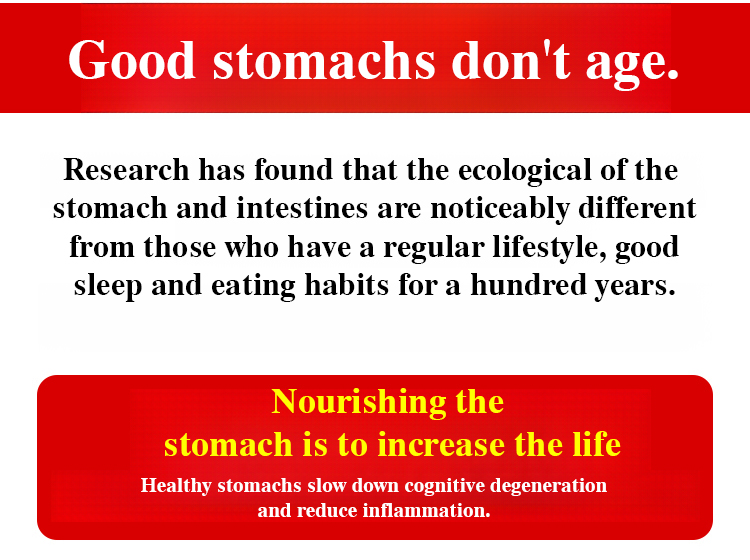 Good stomachs don't age.

Research has found that the ecological of the stomach and intestines are noticeably different from those who have a regular lifestyle, good sleep and eating habits for a hundred years.

Nourishing the stomach is to increase the life

Healthy stomachs slow down cognitive degeneration and reduce inflammation.